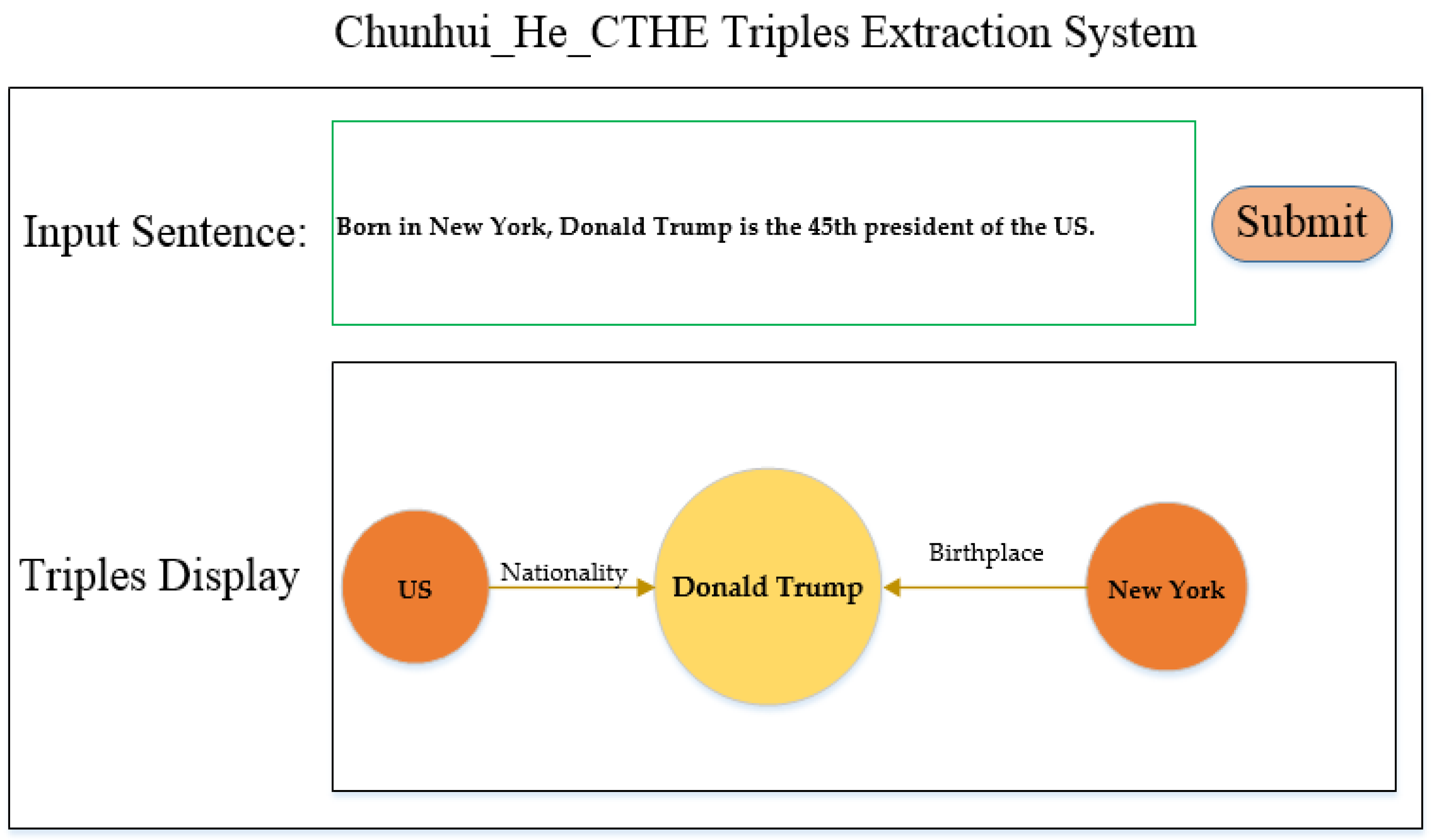 Chunhui_He_CTHE Triples Extraction System

Input Sentence:

Born in New York, Donald Trump is the 45th president of the US.

Submit

Triples Display

US

Nationality

Donald Trump

Birthplace

New York